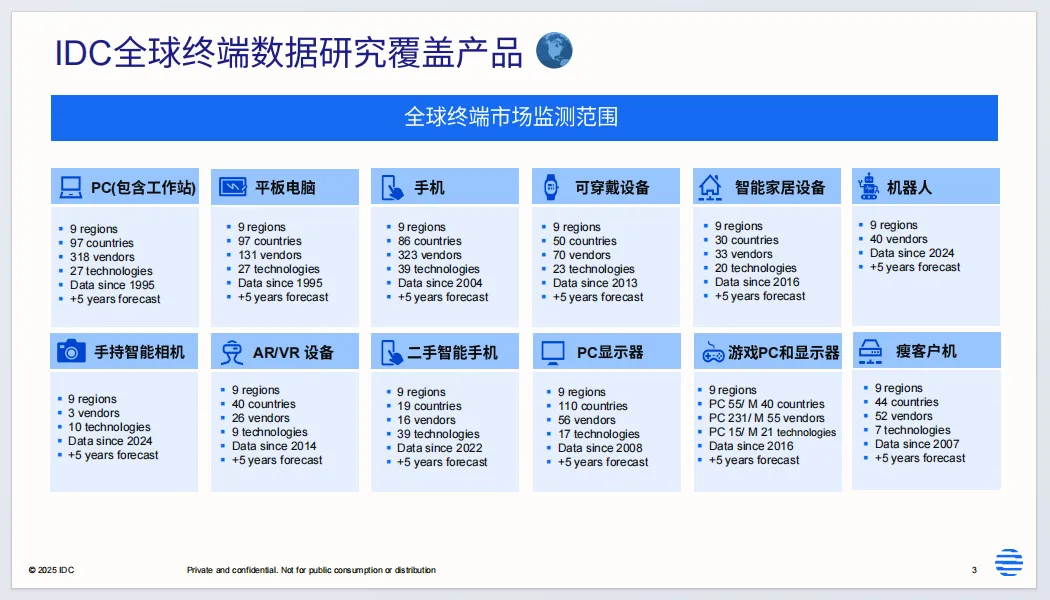 IDC全球终端数据研究覆盖产品

全球终端市场监测范围

PC(包含工作站)
- 9 regions
- 97 countries
- 318 vendors
- 27 technologies
- Data since 1995
- +5 years forecast

平板电脑
- 9 regions
- 97 countries
- 131 vendors
- 27 technologies
- Data since 1995
- +5 years forecast

手机
- 9 regions
- 86 countries
- 323 vendors
- 39 technologies
- Data since 2004
- +5 years forecast

可穿戴设备
- 9 regions
- 50 countries
- 70 vendors
- 23 technologies
- Data since 2013
- +5 years forecast

智能家居设备
- 9 regions
- 30 countries
- 33 vendors
- 20 technologies
- Data since 2016
- +5 years forecast

机器人
- 9 regions
- 40 vendors
- Data since 2024
- +5 years forecast

手持智能相机
- 9 regions
- 3 vendors
- 10 technologies
- Data since 2024
- +5 years forecast

AR/VR 设备
- 9 regions
- 40 countries
- 26 vendors
- 9 technologies
- Data since 2014
- +5 years forecast

二手智能手机
- 9 regions
- 19 countries
- 16 vendors
- 39 technologies
- Data since 2022
- +5 years forecast

PC显示器
- 9 regions
- 110 countries
- 56 vendors
- 17 technologies
- Data since 2008
- +5 years forecast

游戏PC和显示器
- 9 regions
- PC 55/ M 40 countries
- PC 231/ M 55 vendors
- PC 15/ M 21 technologies
- Data since 2016
- +5 years forecast

瘦客户机
- 9 regions
- 44 countries
- 52 vendors
- 7 technologies
- Data since 2007
- +5 years forecast

© 2025 IDC Private and confidential. Not for public consumption or distribution 3